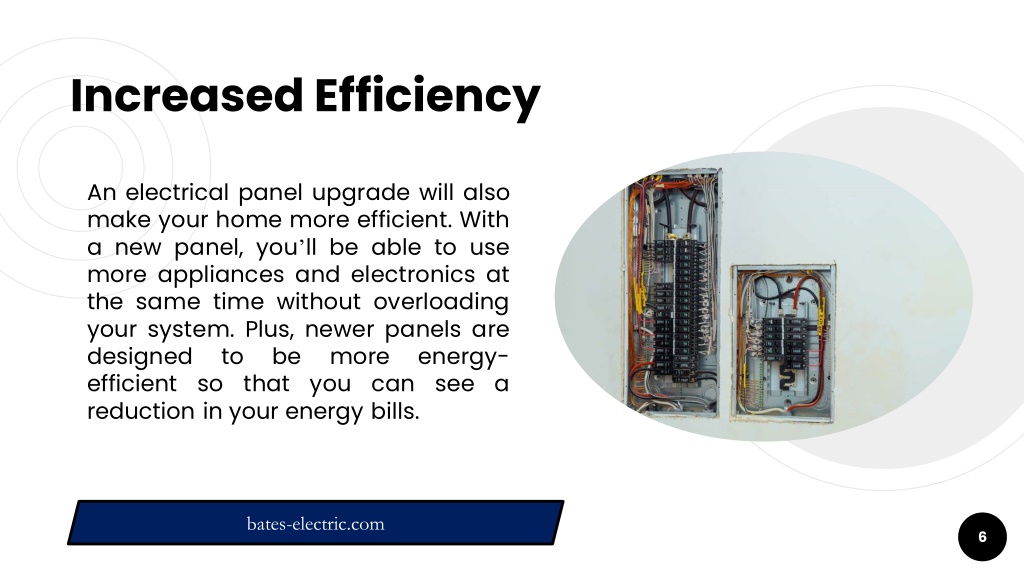 Increased Efficiency

An electrical panel upgrade will also make your home more efficient. With a new panel, you'll be able to use more appliances and electronics at the same time without overloading your system. Plus, newer panels are designed to be more energy-efficient so that you can see a reduction in your energy bills.

bates-electric.com

6